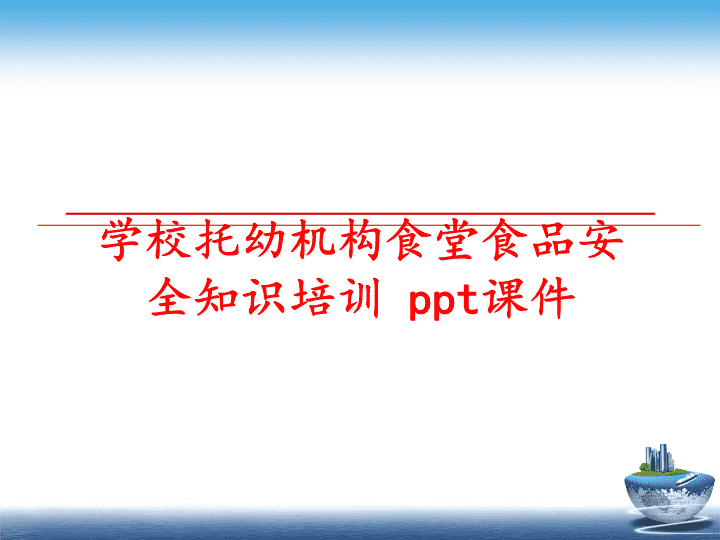 学校托幼机构食堂食品安全知识培训 ppt课件